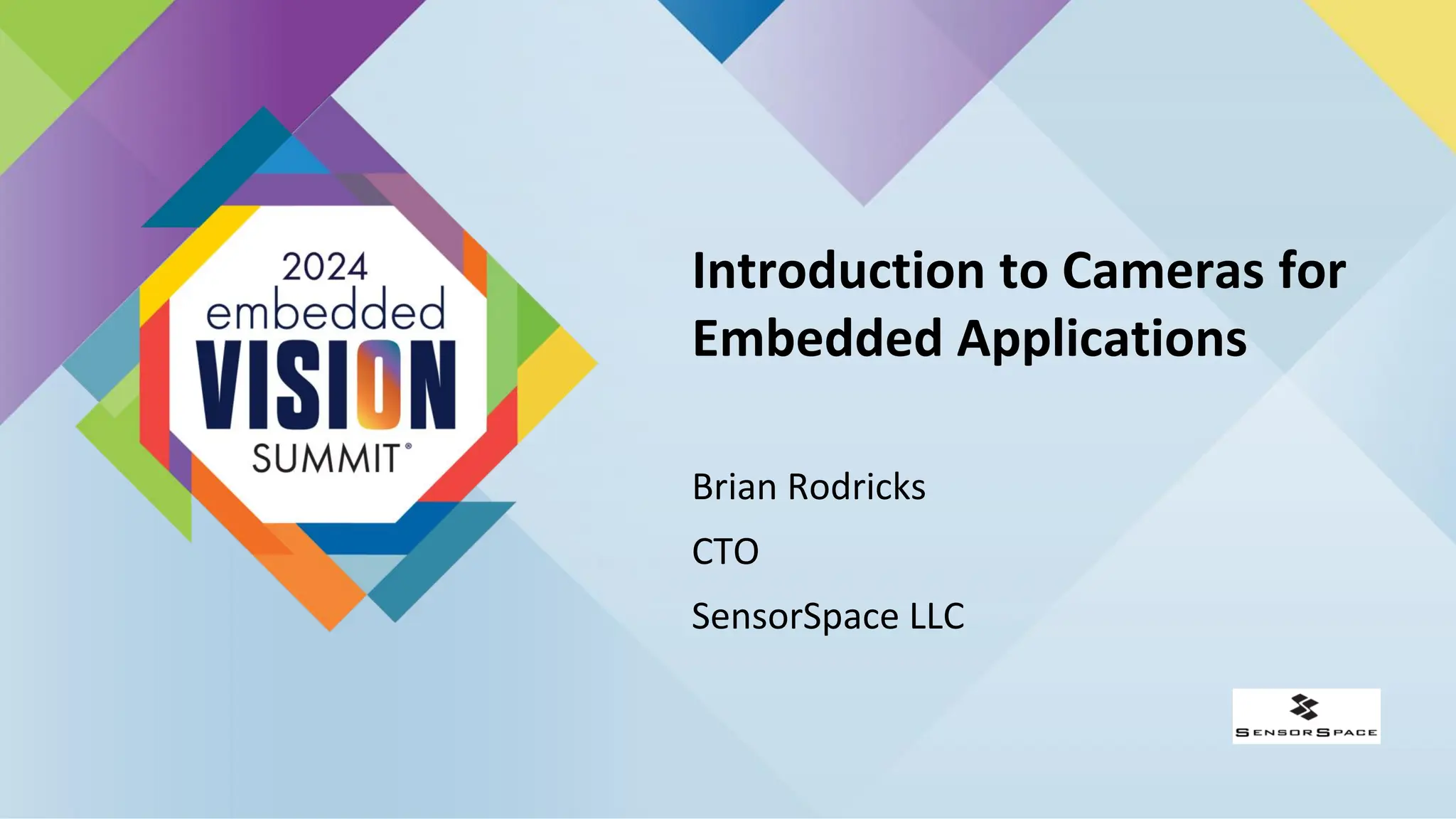 2024 embedded VISION SUMMIT®

Introduction to Cameras for Embedded Applications

Brian Rodricks

CTO

SensorSpace LLC

SENSORSPACE